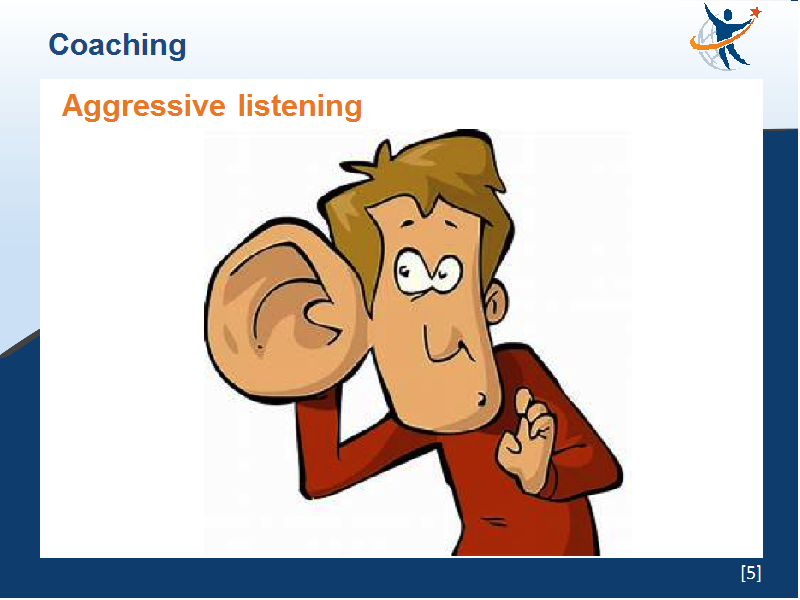 Coaching

Aggressive listening

[5]